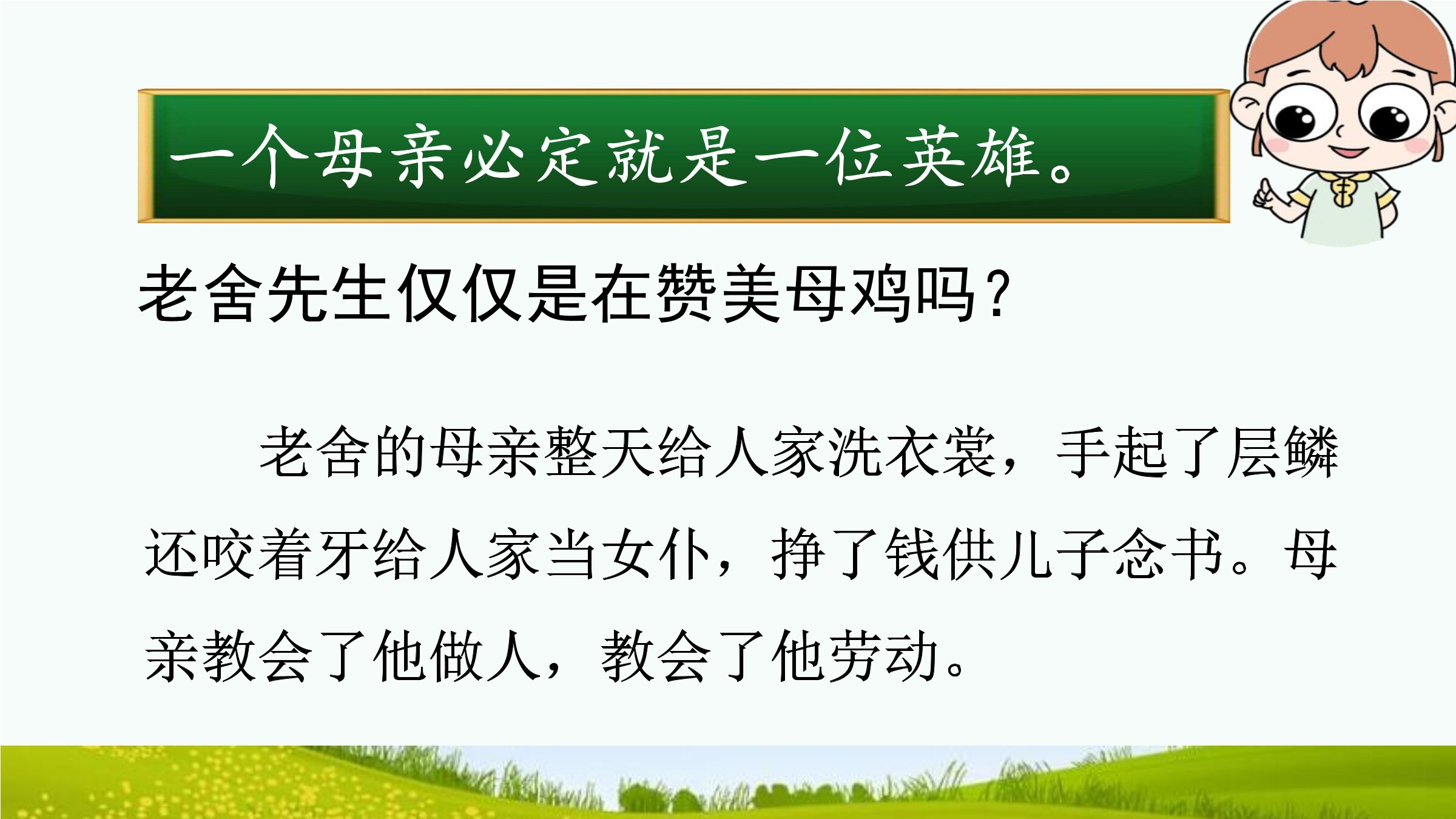 一个母亲必定就是一位英雄。

老舍先生仅仅是在赞美母鸡吗？

老舍的母亲整天给人家洗衣裳，手起了层鳞还咬着牙给人家当女仆，挣了钱供儿子念书。母亲教会了他做人，教会了他劳动。